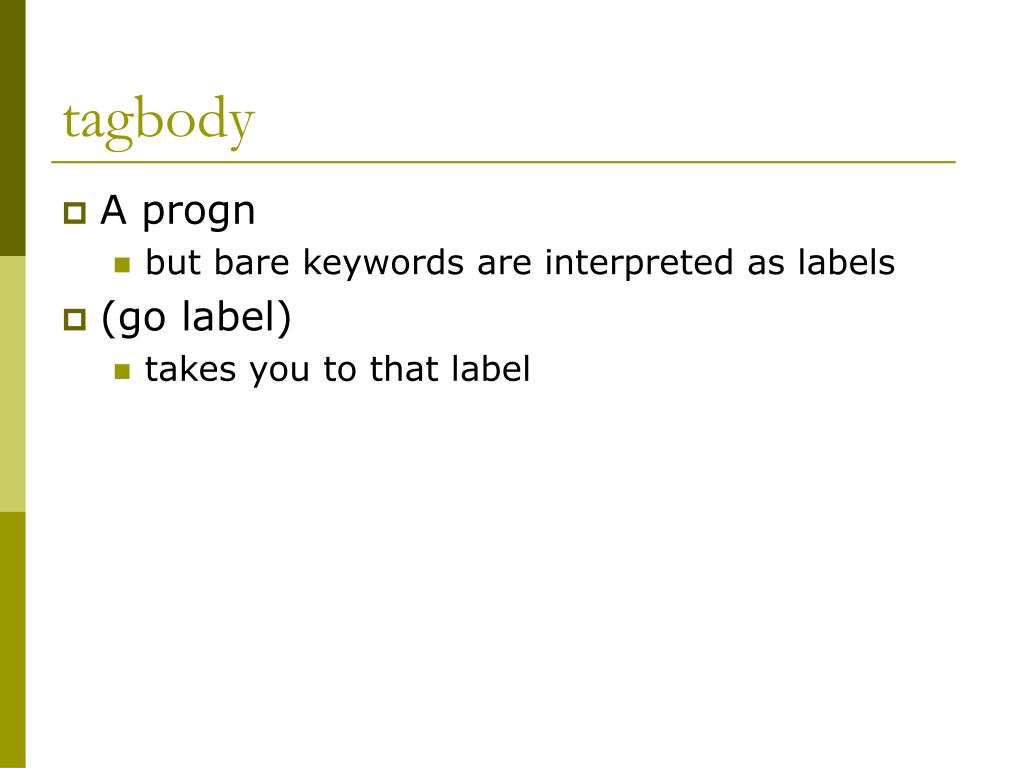 tagbody

A progn

but bare keywords are interpreted as labels

(go label)

takes you to that label